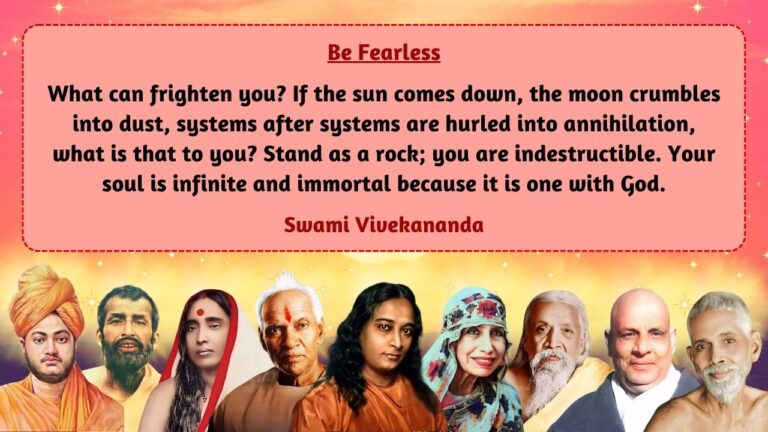 Be Fearless

What can frighten you? If the sun comes down, the moon crumbles into dust, systems after systems are hurled into annihilation, what is that to you? Stand as a rock; you are indestructible. Your soul is infinite and immortal because it is one with God.

Swami Vivekananda